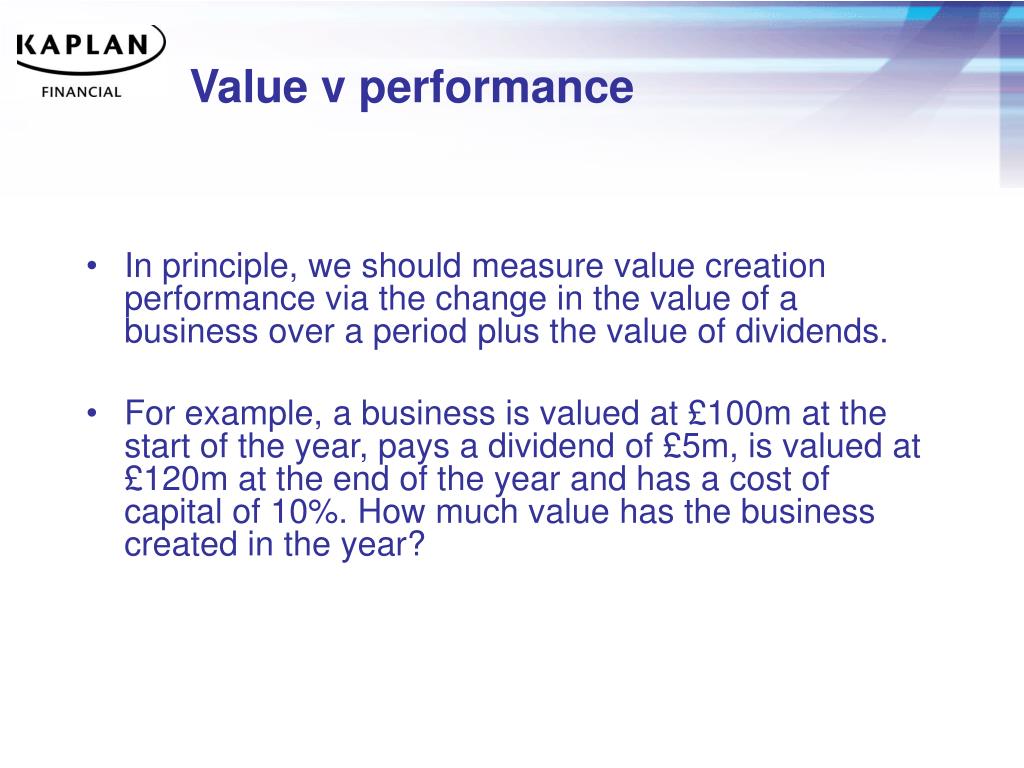 KAPLAN
FINANCIAL

Value v performance

• In principle, we should measure value creation performance via the change in the value of a business over a period plus the value of dividends.

• For example, a business is valued at £100m at the start of the year, pays a dividend of £5m, is valued at £120m at the end of the year and has a cost of capital of 10%. How much value has the business created in the year?